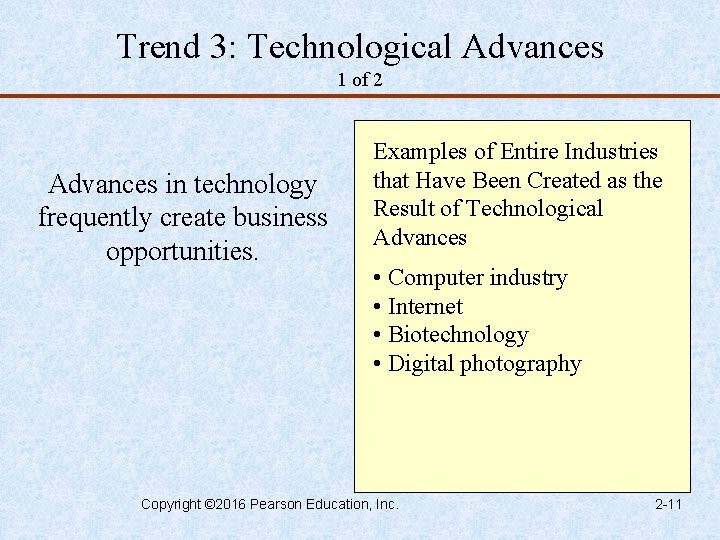 Trend 3: Technological Advances
1 of 2

Advances in technology frequently create business opportunities.

Examples of Entire Industries that Have Been Created as the Result of Technological Advances

• Computer industry
• Internet
• Biotechnology
• Digital photography

Copyright ©2016 Pearson Education, Inc.

2-11